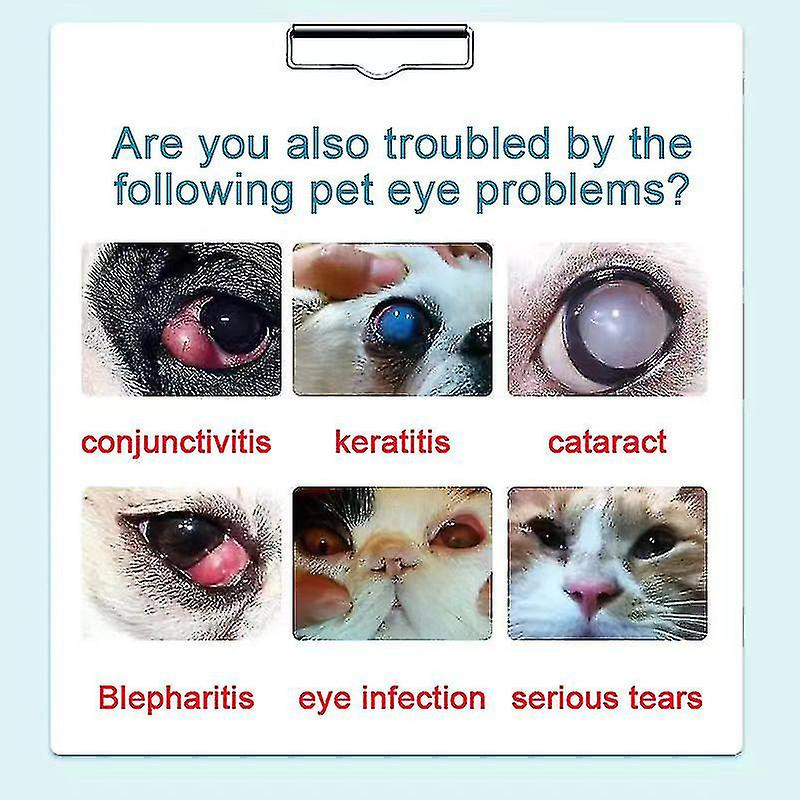 Are you also troubled by the following pet eye problems?

conjunctivitis

keratitis

cataract

Blepharitis

eye infection

serious tears